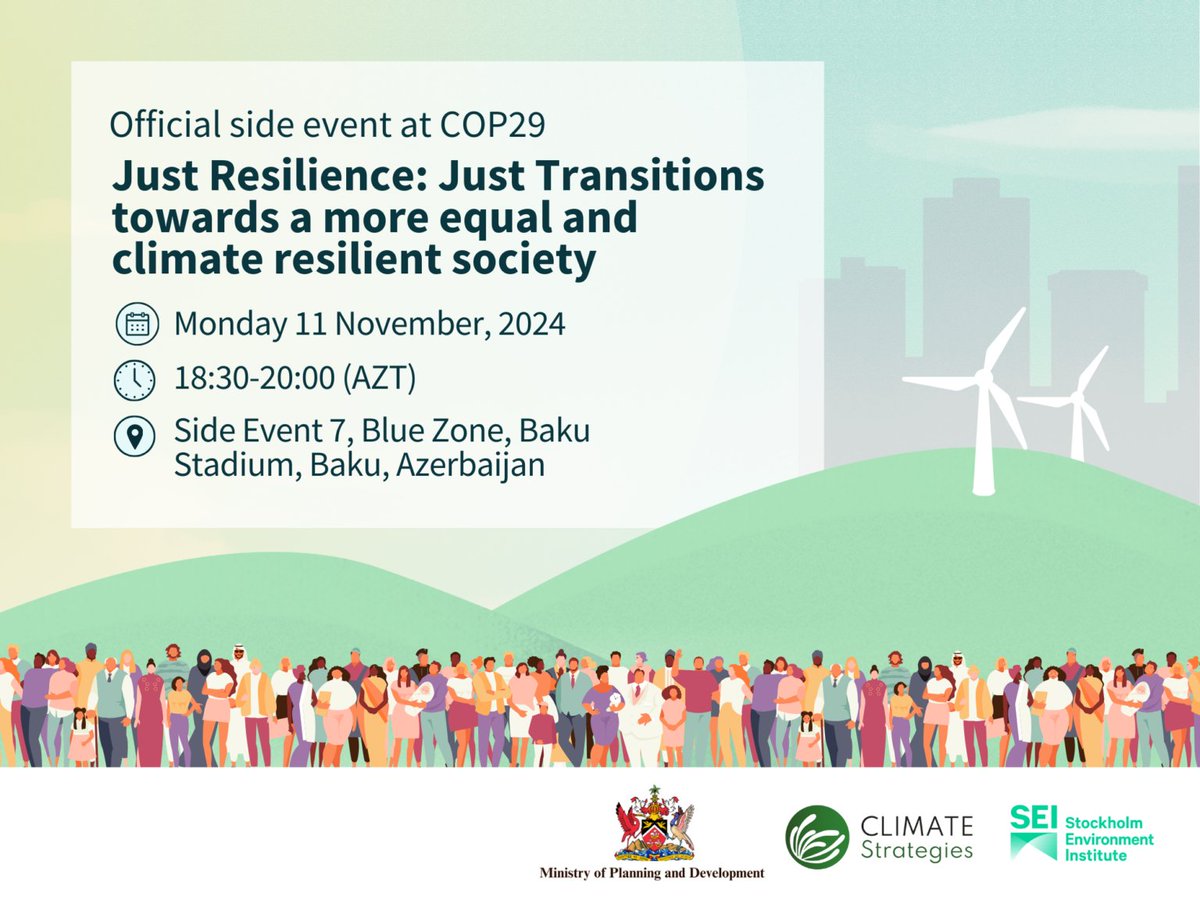 Official side event at COP29

Just Resilience: Just Transitions towards a more equal and climate resilient society

Monday 11 November, 2024

18:30-20:00 (AZT)

Side Event 7, Blue Zone, Baku Stadium, Baku, Azerbaijan

Ministry of Planning and Development

CLIMATE Strategies

SEI Stockholm Environment Institute